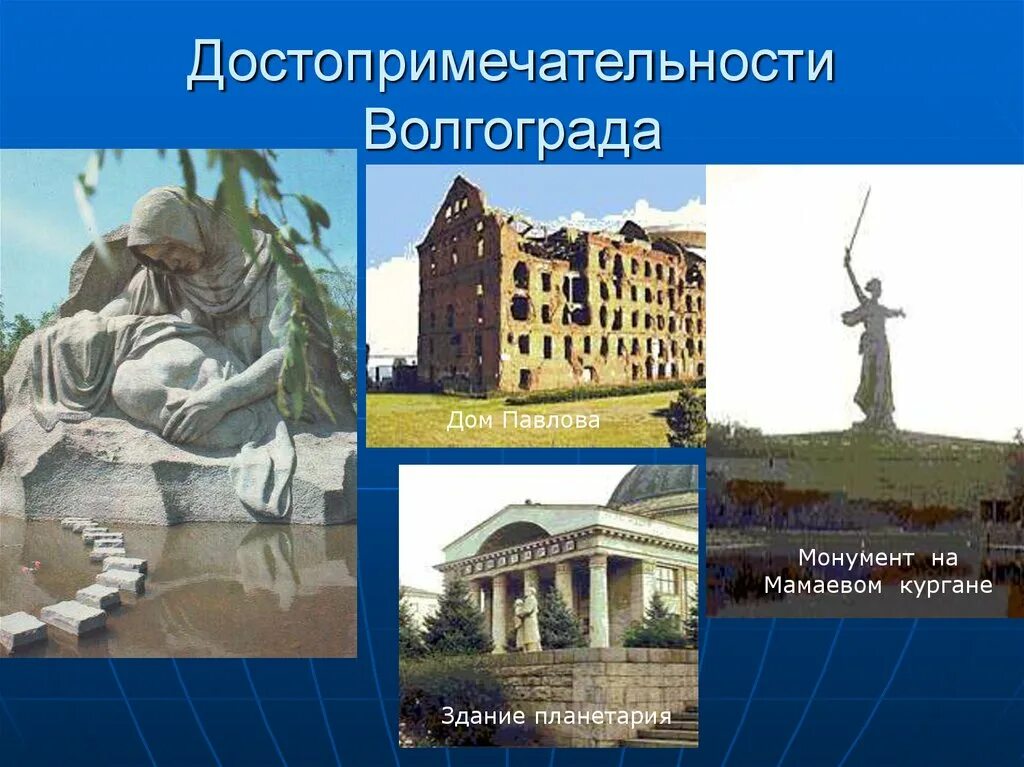 Достопримечательности Волгограда

Дом Павлова

Монумент на Мамаевом кургане

Здание планетария